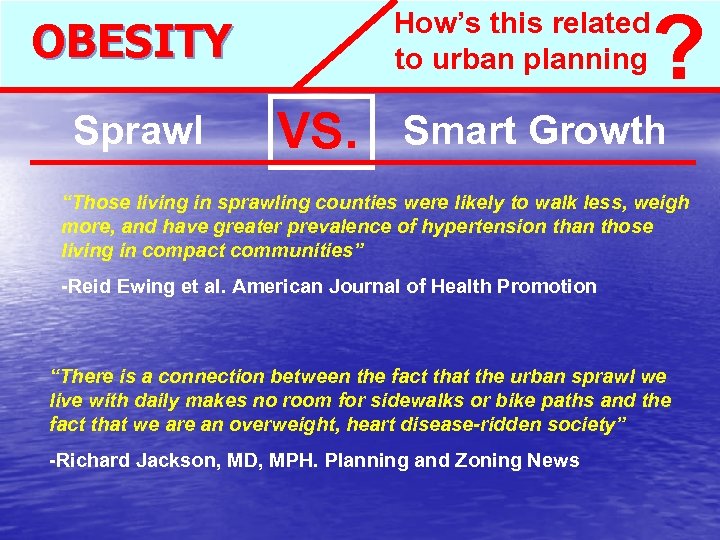 OBESITY

How's this related to urban planning ?

Sprawl VS. Smart Growth

"Those living in sprawling counties were likely to walk less, weigh more, and have greater prevalence of hypertension than those living in compact communities"

-Reid Ewing et al. American Journal of Health Promotion

"There is a connection between the fact that the urban sprawl we live with daily makes no room for sidewalks or bike paths and the fact that we are an overweight, heart disease-ridden society"

-Richard Jackson, MD, MPH. Planning and Zoning News